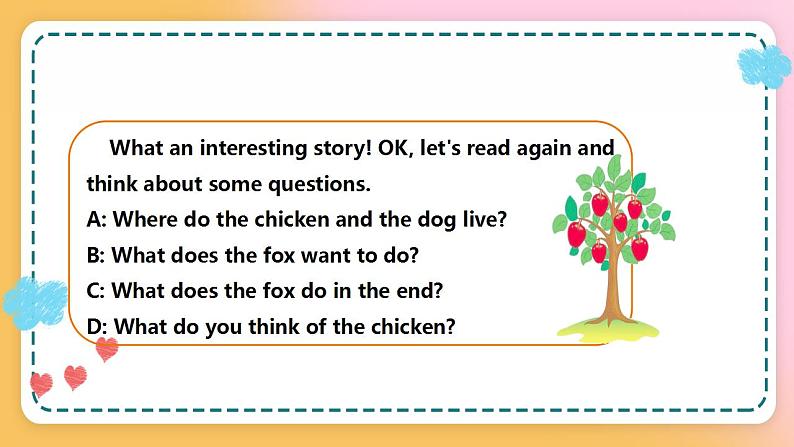 What an interesting story! OK, let's read again and think about some questions.
A: Where do the chicken and the dog live?
B: What does the fox want to do?
C: What does the fox do in the end?
D: What do you think of the chicken?